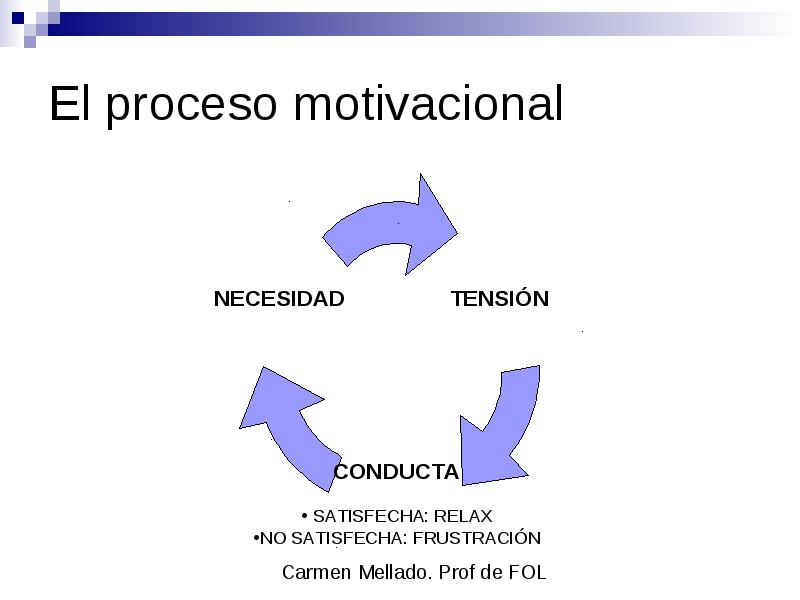 El proceso motivacional

NECESIDAD

TENSIÓN

CONDUCTA

• SATISFECHA: RELAX
•NO SATISFECHA: FRUSTRACIÓN

Carmen Mellado. Prof de FOL